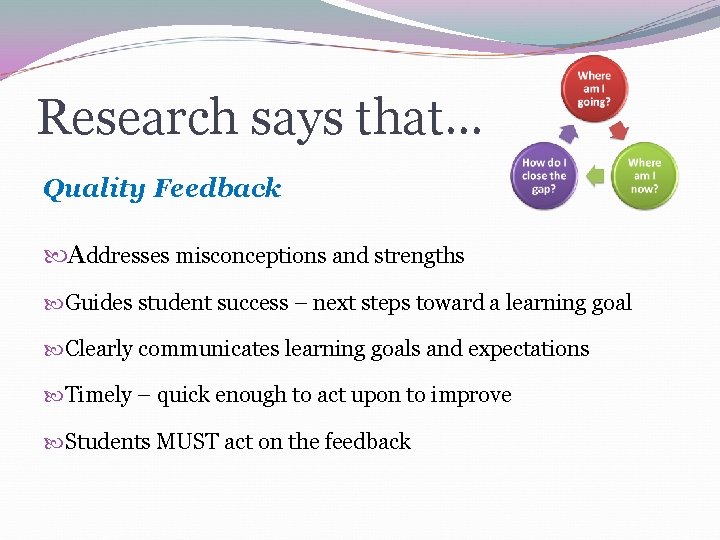 Research says that…

Where am I going?

Where am I now?

How do I close the gap?

Quality Feedback

Addresses misconceptions and strengths

Guides student success – next steps toward a learning goal

Clearly communicates learning goals and expectations

Timely – quick enough to act upon to improve

Students MUST act on the feedback